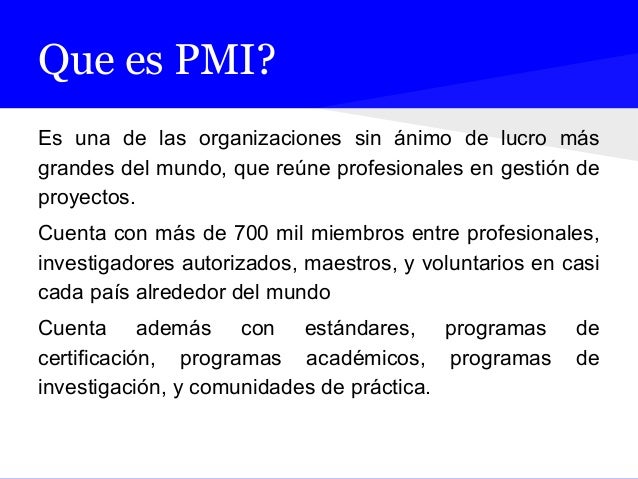 Que es PMI?

Es una de las organizaciones sin ánimo de lucro más grandes del mundo, que reúne profesionales en gestión de proyectos.

Cuenta con más de 700 mil miembros entre profesionales, investigadores autorizados, maestros, y voluntarios en casi cada país alrededor del mundo

Cuenta además con estándares, programas de certificación, programas académicos, programas de investigación, y comunidades de práctica.